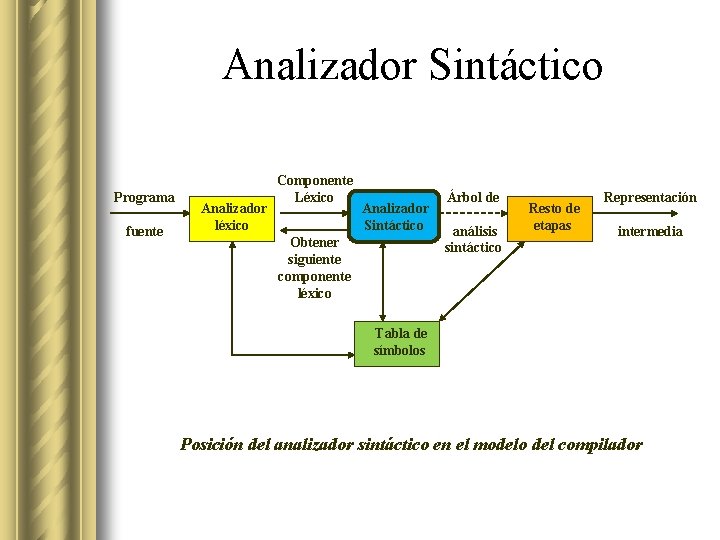 Analizador Sintáctico

Programa fuente

Analizador léxico

Componente Léxico

Obtener siguiente componente léxico

Analizador Sintáctico

Árbol de análisis sintáctico

Resto de etapas

Representación intermedia

Tabla de símbolos

Posición del analizador sintáctico en el modelo del compilador